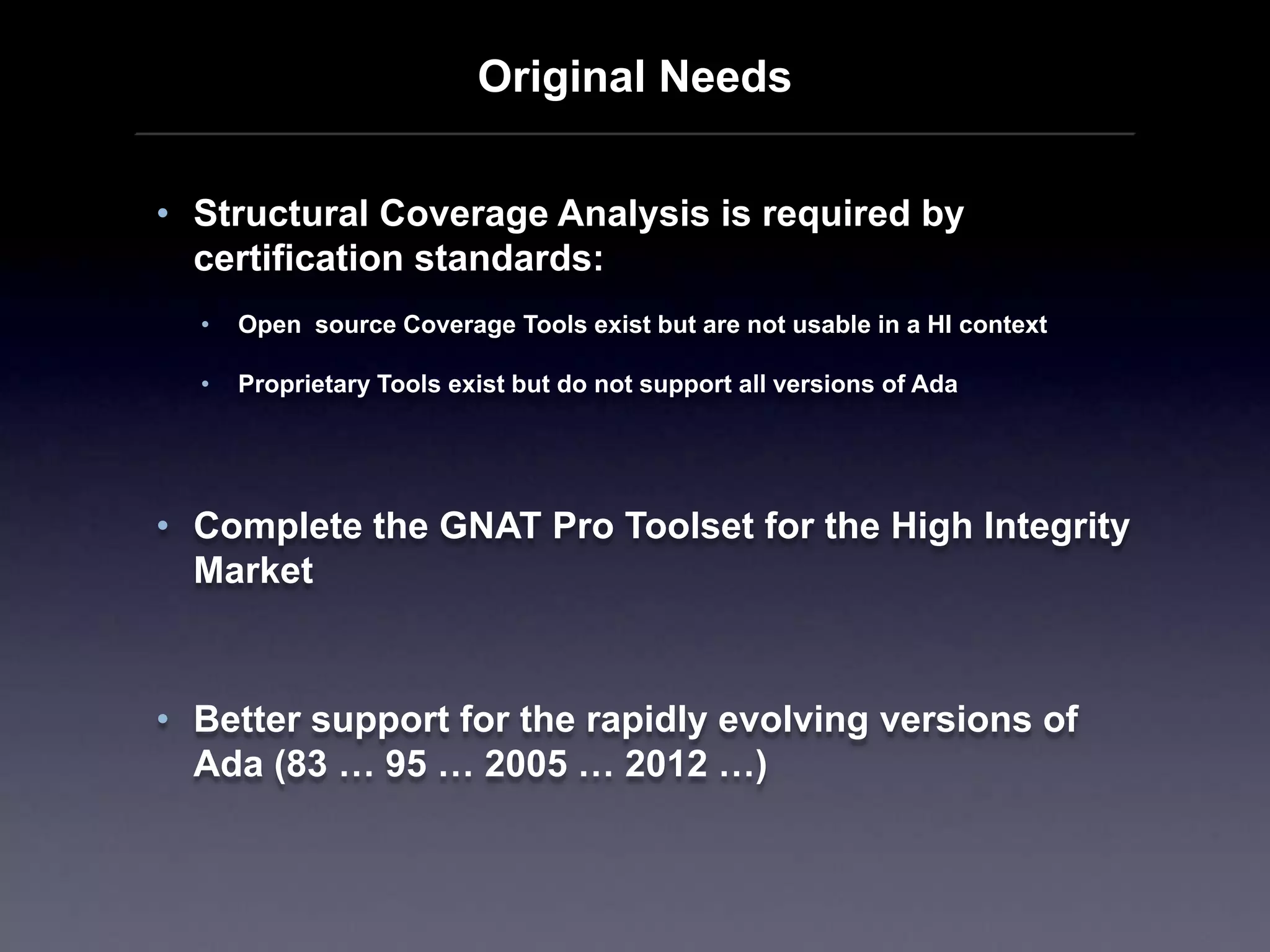 Original Needs

• Structural Coverage Analysis is required by certification standards:

• Open source Coverage Tools exist but are not usable in a HI context

• Proprietary Tools exist but do not support all versions of Ada

• Complete the GNAT Pro Toolset for the High Integrity Market

• Better support for the rapidly evolving versions of Ada (83 … 95 … 2005 … 2012 …)